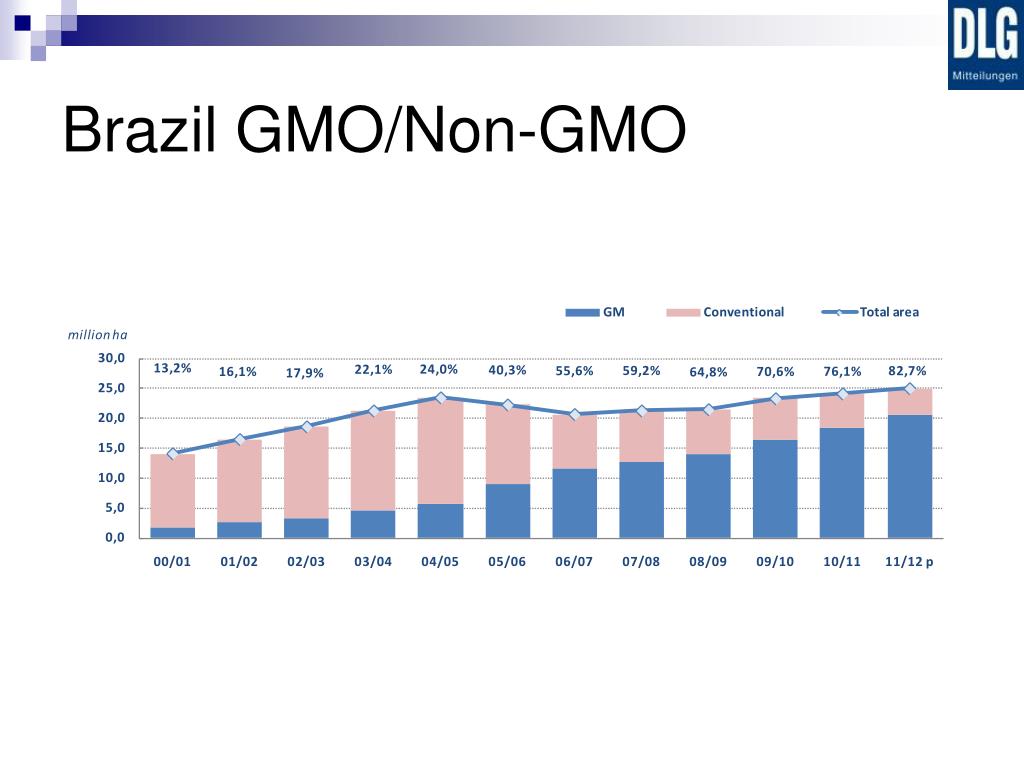 DLG
Mitteilungen

Brazil GMO/Non-GMO

GM
Conventional
Total area

million ha

30,0
25,0
20,0
15,0
10,0
5,0
0,0

13,2% 16,1% 17,9% 22,1% 24,0% 40,3% 55,6% 59,2% 64,8% 70,6% 76,1% 82,7%

00/01 01/02 02/03 03/04 04/05 05/06 06/07 07/08 08/09 09/10 10/11 11/12 p